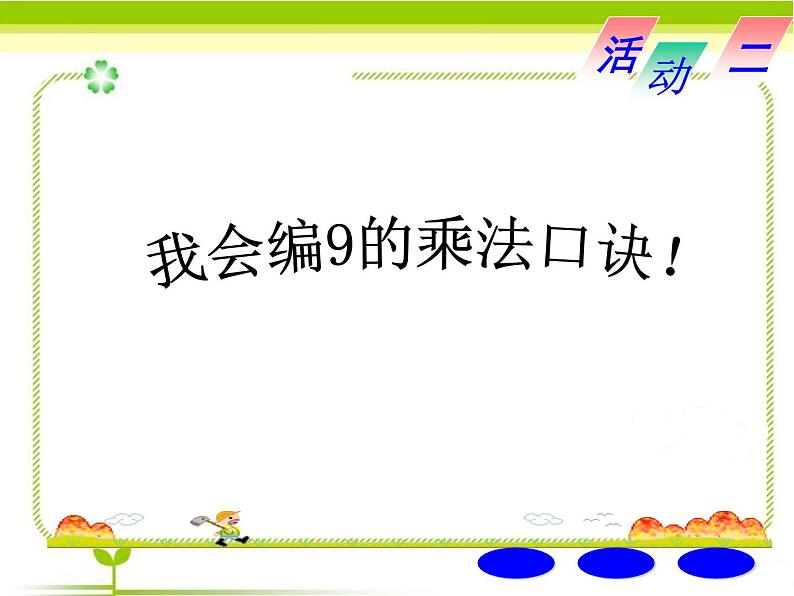 活动二

我会编9的乘法口诀！